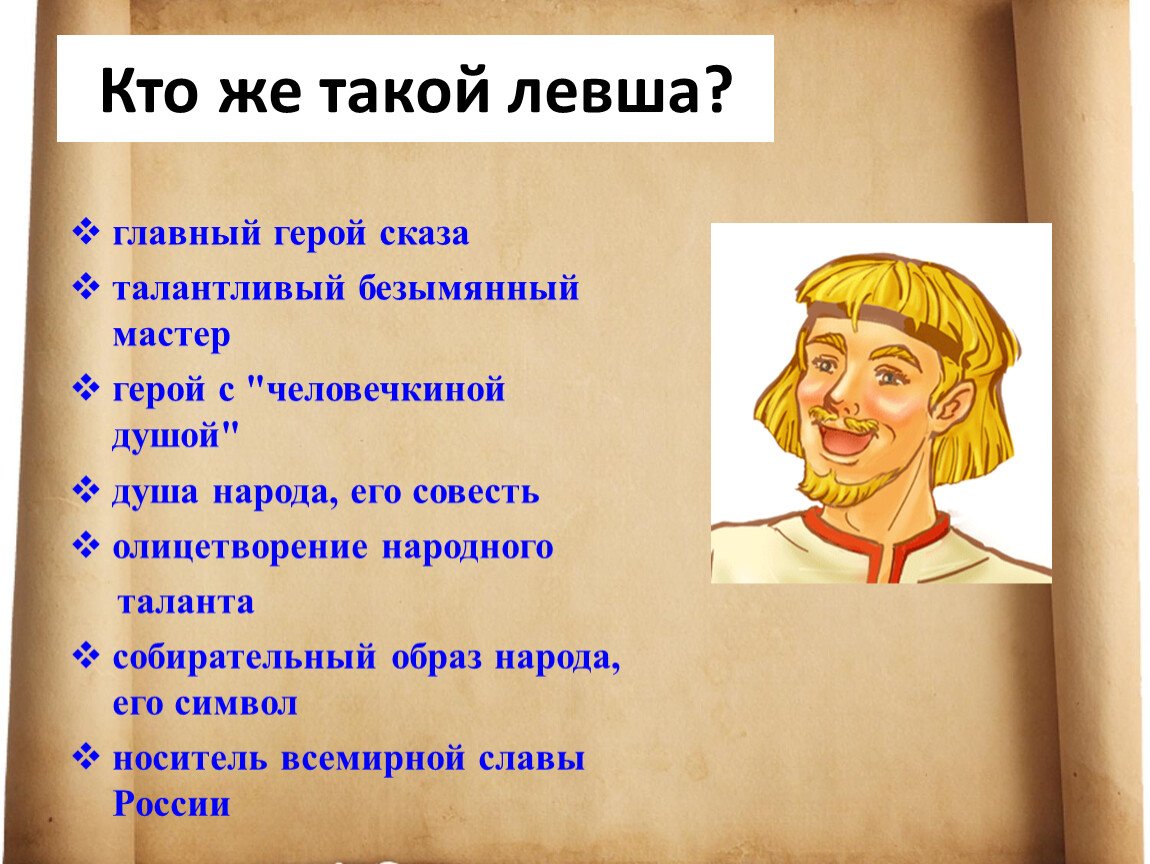 Кто же такой левша?

❖ главный герой сказа
❖ талантливый безымянный мастер
❖ герой с "человечкиной душой"
❖ душа народа, его совесть
❖ олицетворение народного таланта
❖ собирательный образ народа, его символ
❖ носитель всемирной славы России